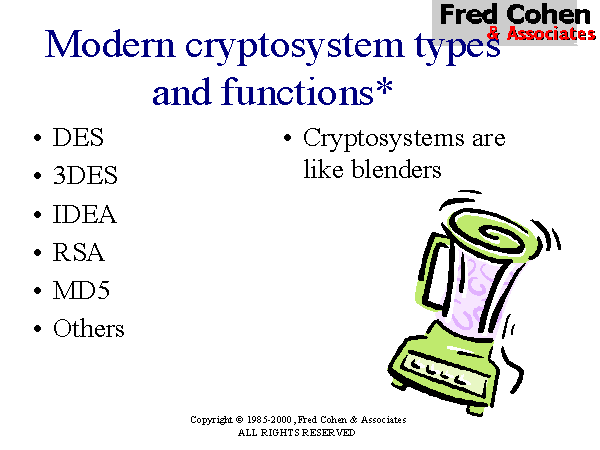 Fred Cohen
& Associates

Modern cryptosystem types and functions*

• DES
• 3DES
• IDEA
• RSA
• MD5
• Others

• Cryptosystems are like blenders

Copyright © 1985-2000, Fred Cohen & Associates
ALL RIGHTS RESERVED